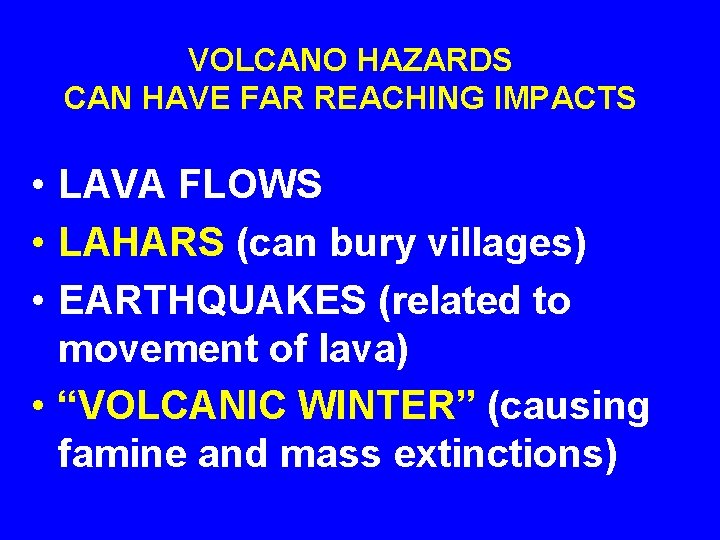 VOLCANO HAZARDS
CAN HAVE FAR REACHING IMPACTS

• LAVA FLOWS
• LAHARS (can bury villages)
• EARTHQUAKES (related to movement of lava)
• “VOLCANIC WINTER” (causing famine and mass extinctions)